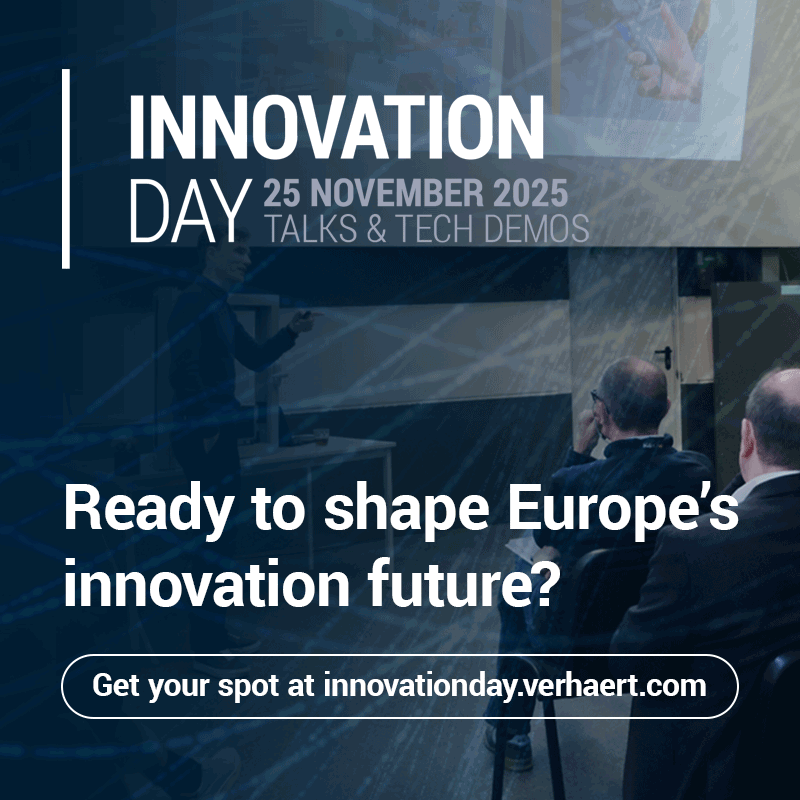 INNOVATION
DAY 25 NOVEMBER 2025
TALKS & TECH DEMOS

Ready to shape Europe's innovation future?

Get your spot at innovationday.verhaert.com